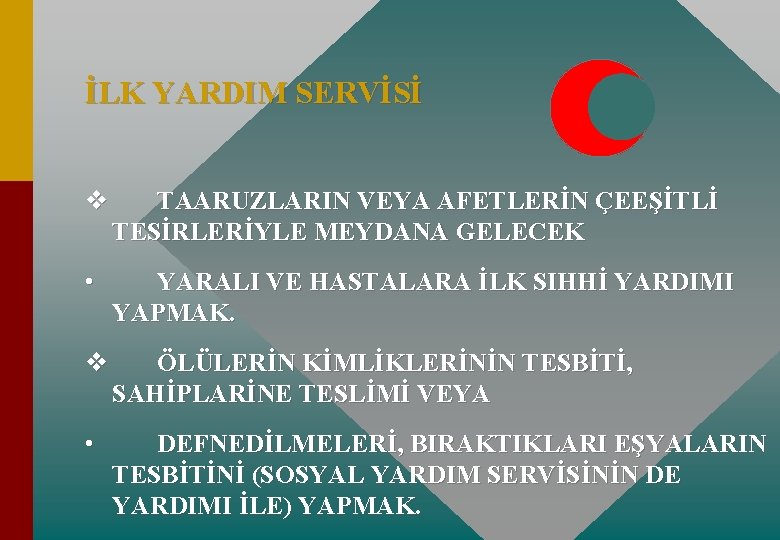 İLK YARDIM SERVİSİ

❖ TAARUZLARIN VEYA AFETLERİN ÇEEŞİTLİ TESİRLERİYLE MEYDANA GELECEK

• YARALI VE HASTALARA İLK SIHHİ YARDIMI YAPMAK.

❖ ÖLÜLERİN KİMLİKLERİNİN TESBİTİ, SAHİPLARİNE TESLİMİ VEYA

• DEFNEDİLMELERİ, BIRAKTIKLARI EŞYALARIN TESBİTİNİ (SOSYAL YARDIM SERVİSİNİN DE YARDIMI İLE) YAPMAK.